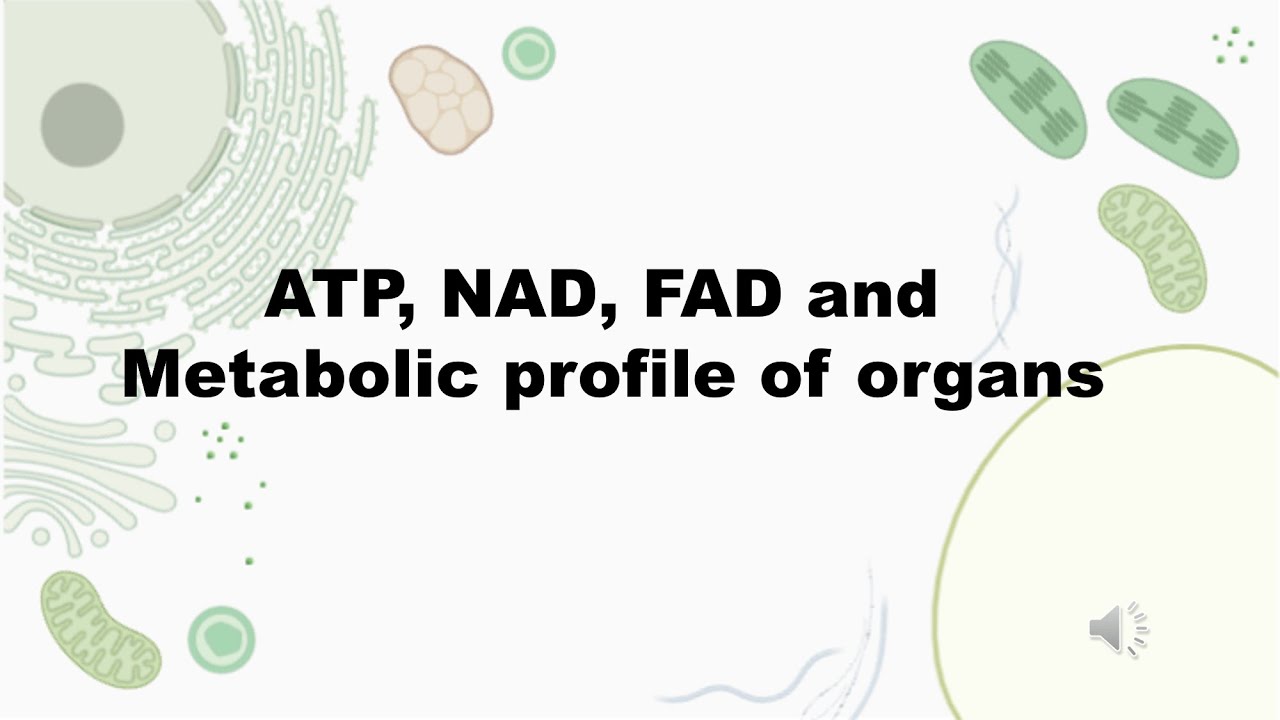 ATP, NAD, FAD and Metabolic profile of organs